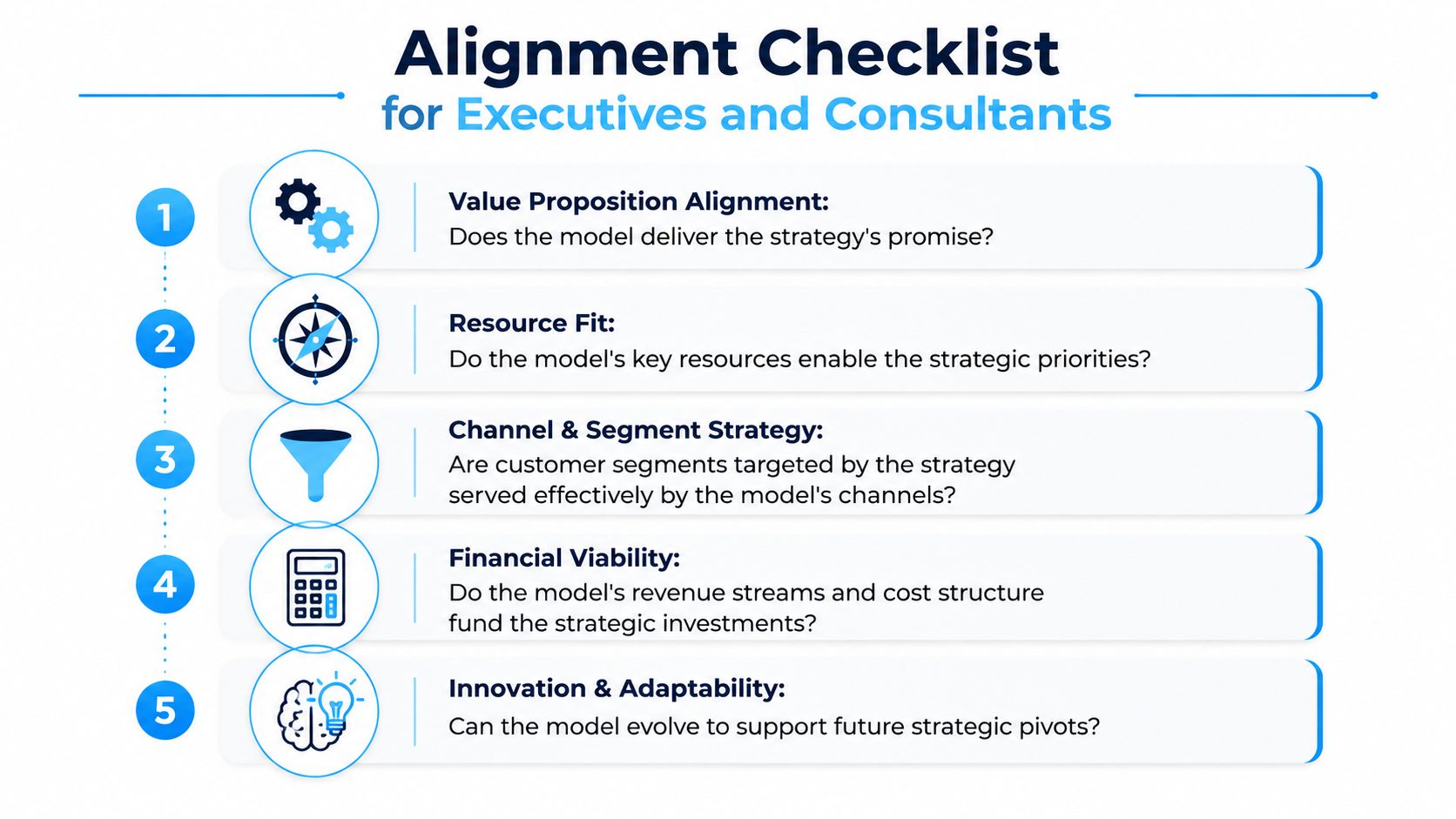 Alignment Checklist
for Executives and Consultants

1
Value Proposition Alignment:
Does the model deliver the strategy's promise?

2
Resource Fit:
Do the model's key resources enable the strategic priorities?

3
Channel & Segment Strategy:
Are customer segments targeted by the strategy served effectively by the model's channels?

4
Financial Viability:
Do the model's revenue streams and cost structure fund the strategic investments?

5
Innovation & Adaptability:
Can the model evolve to support future strategic pivots?